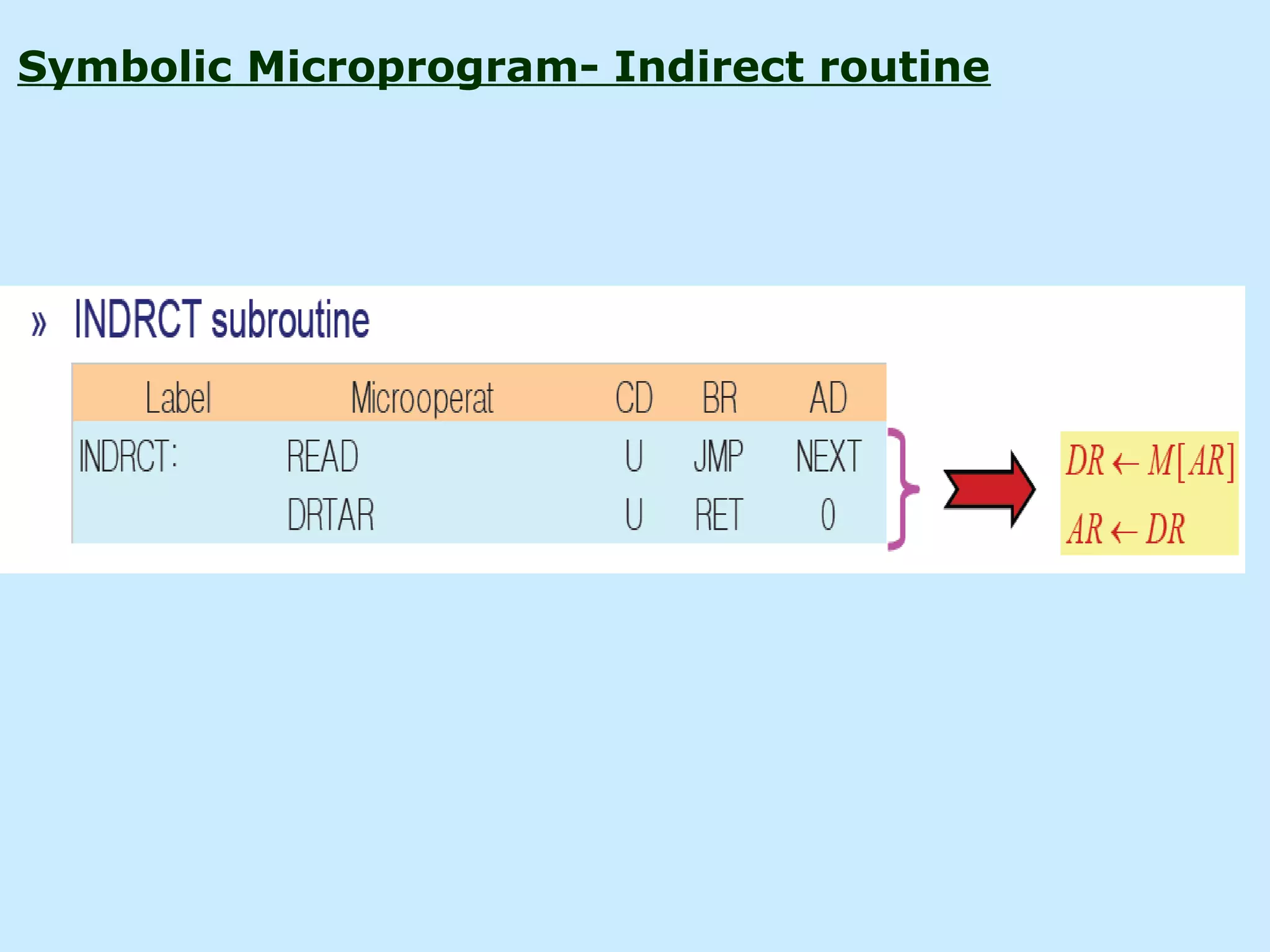 Symbolic Microprogram- Indirect routine

» INDRCT subroutine

| Label | Microoperat | CD | BR | AD |
|---|---|---|---|---|
| INDRCT: | READ | U | JMP | NEXT |
| | DRTAR | U | RET | 0 |

$DR \leftarrow M[AR]$

$AR \leftarrow DR$